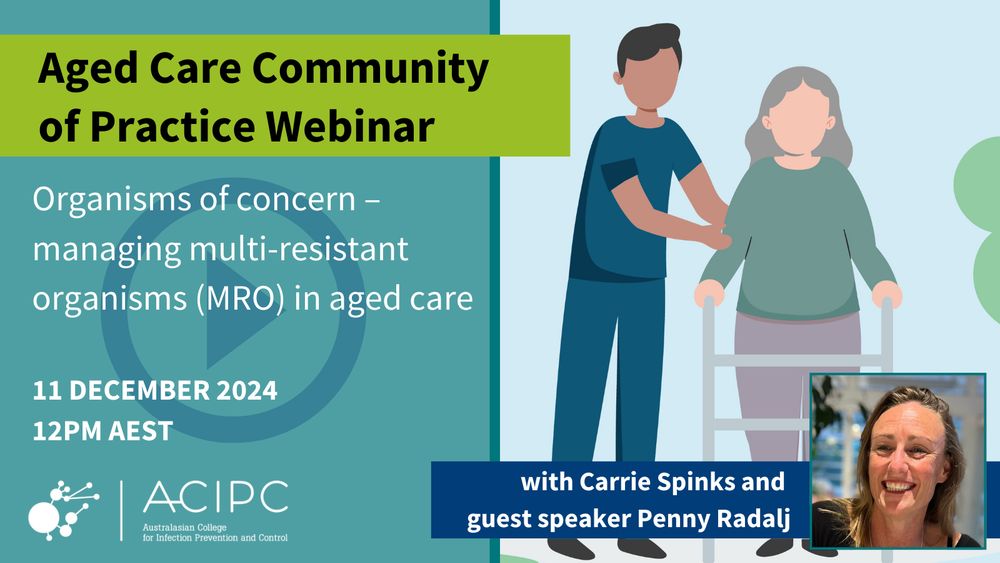 Aged Care Community of Practice Webinar

Organisms of concern – managing multi-resistant organisms (MRO) in aged care

11 DECEMBER 2024
12PM AEST

ACIPC
Australasian College for Infection Prevention and Control

with Carrie Spinks and guest speaker Penny Radalj